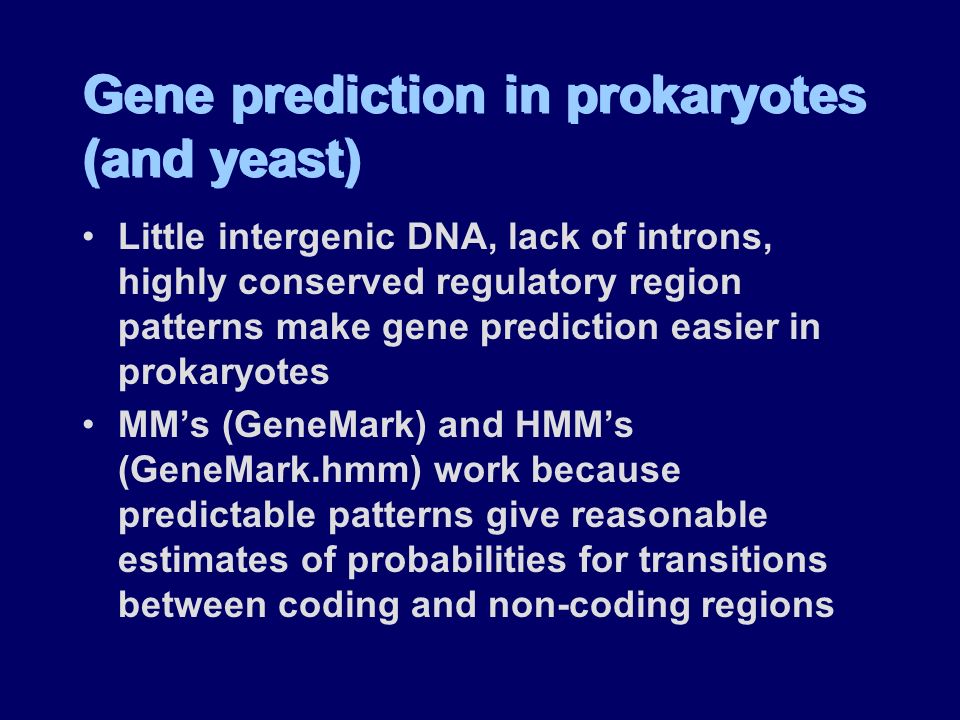 Gene prediction in prokaryotes (and yeast)

• Little intergenic DNA, lack of introns, highly conserved regulatory region patterns make gene prediction easier in prokaryotes

• MM’s (GeneMark) and HMM’s (GeneMark.hmm) work because predictable patterns give reasonable estimates of probabilities for transitions between coding and non-coding regions